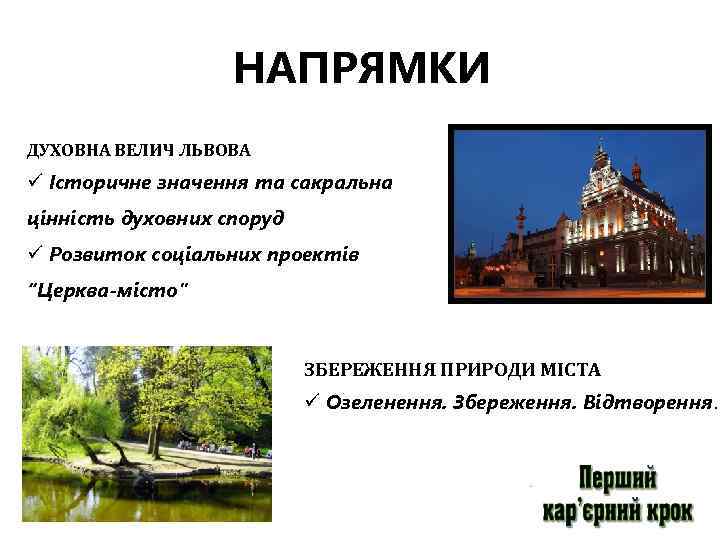 НАПРЯМКИ

ДУХОВНА ВЕЛИЧ ЛЬВОВА

✓ Історичне значення та сакральна цінність духовних споруд

✓ Розвиток соціальних проектів "Церква-місто"

ЗБЕРЕЖЕННЯ ПРИРОДИ МІСТА

✓ Озеленення. Збереження. Відтворення.

Перший кар'єрний крок